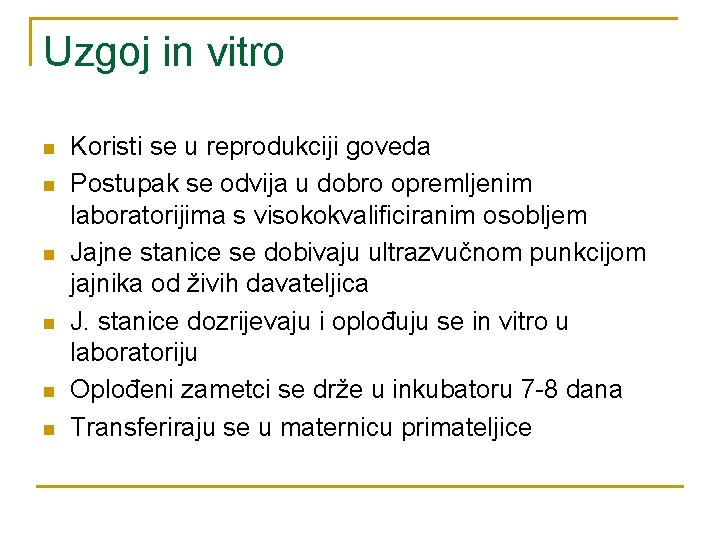 Uzgoj in vitro

- Koristi se u reprodukciji goveda
- Postupak se odvija u dobro opremljenim laboratorijima s visokokvalificiranim osobljem
- Jajne stanice se dobivaju ultrazvučnom punkcijom jajnika od živih davateljica
- J. stanice dozrijevaju i oplođuju se in vitro u laboratoriju
- Oplođeni zametci se drže u inkubatoru 7-8 dana
- Transferiraju se u maternicu primateljice